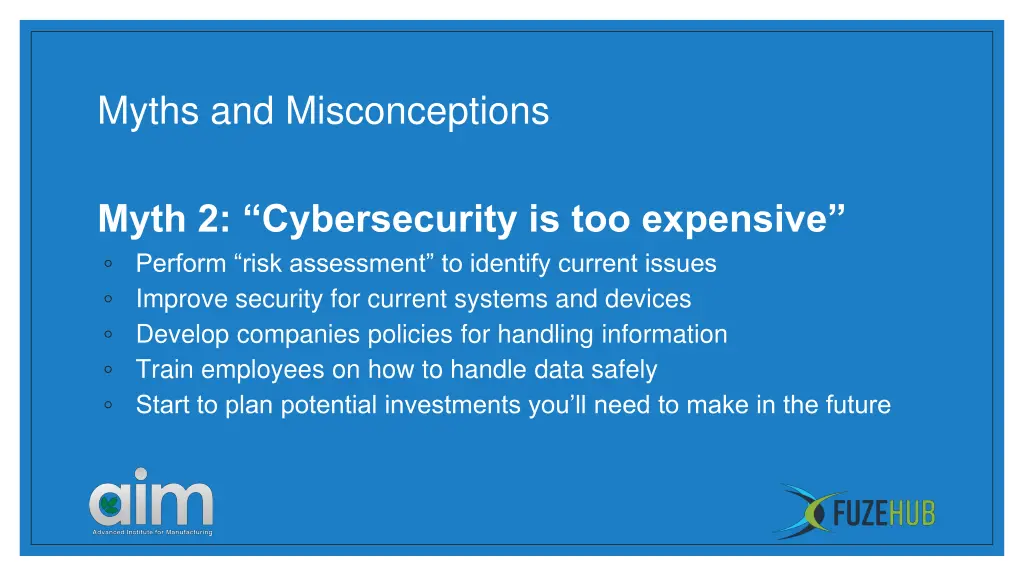 Myths and Misconceptions

Myth 2: “Cybersecurity is too expensive”
◦ Perform “risk assessment” to identify current issues
◦ Improve security for current systems and devices
◦ Develop companies policies for handling information
◦ Train employees on how to handle data safely
◦ Start to plan potential investments you’ll need to make in the future

aim
Advanced Institute for Manufacturing

FUZEHUB